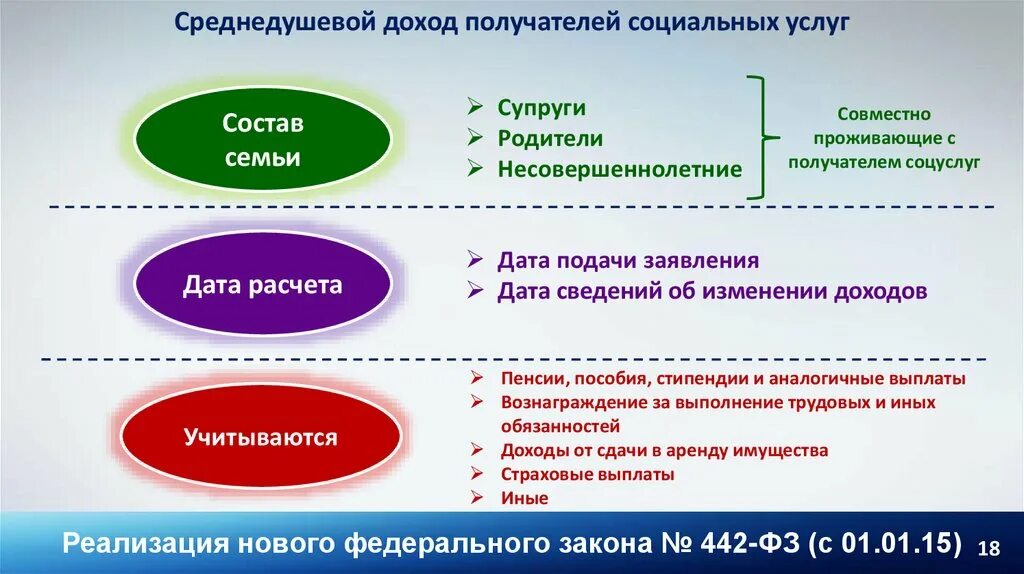 Среднедушевой доход получателей социальных услуг

Состав семьи

➢ Супруги
➢ Родители
➢ Несовершеннолетние

Совместно проживающие с получателем соцуслуг

Дата расчета

➢ Дата подачи заявления
➢ Дата сведений об изменении доходов

Учитываются

➢ Пенсии, пособия, стипендии и аналогичные выплаты
➢ Вознаграждение за выполнение трудовых и иных обязанностей
➢ Доходы от сдачи в аренду имущества
➢ Страховые выплаты
➢ Иные

Реализация нового федерального закона № 442-ФЗ (с 01.01.15) 18